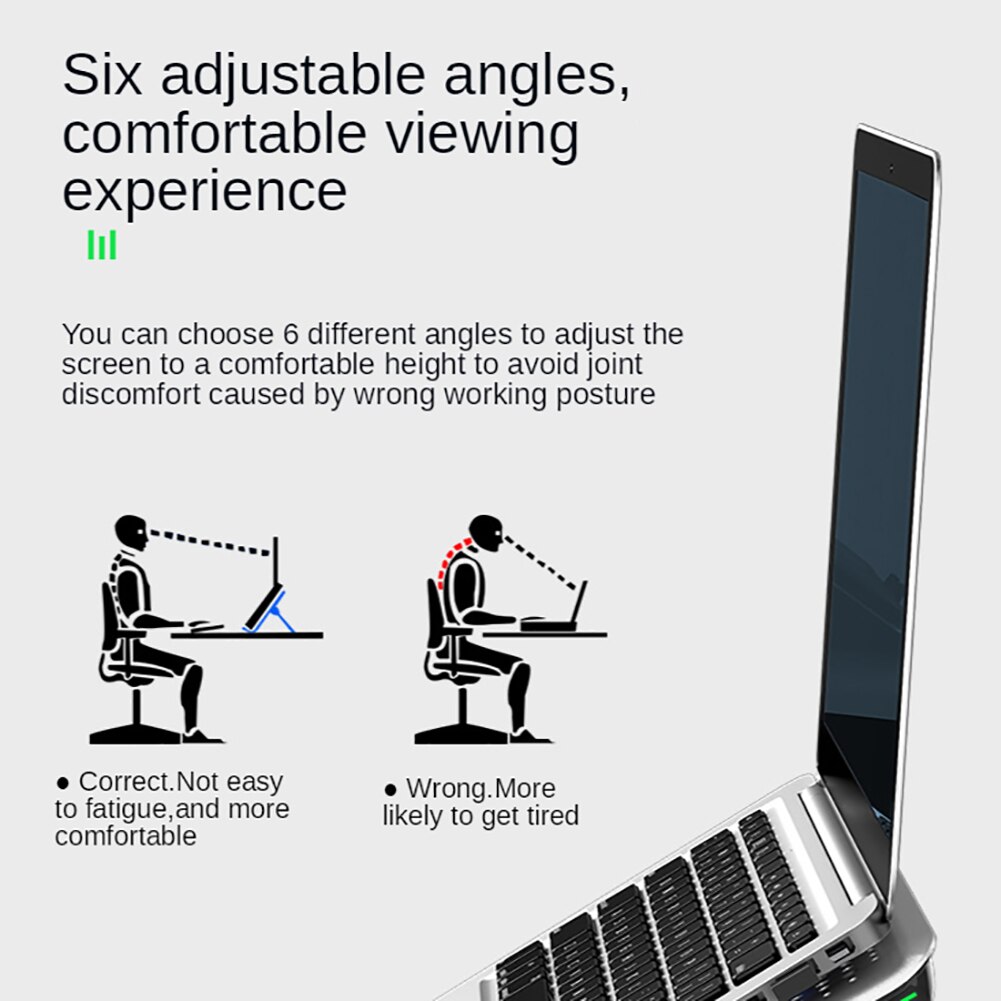 Six adjustable angles, comfortable viewing experience

You can choose 6 different angles to adjust the screen to a comfortable height to avoid joint discomfort caused by wrong working posture

● Correct.Not easy to fatigue,and more comfortable

● Wrong.More likely to get tired